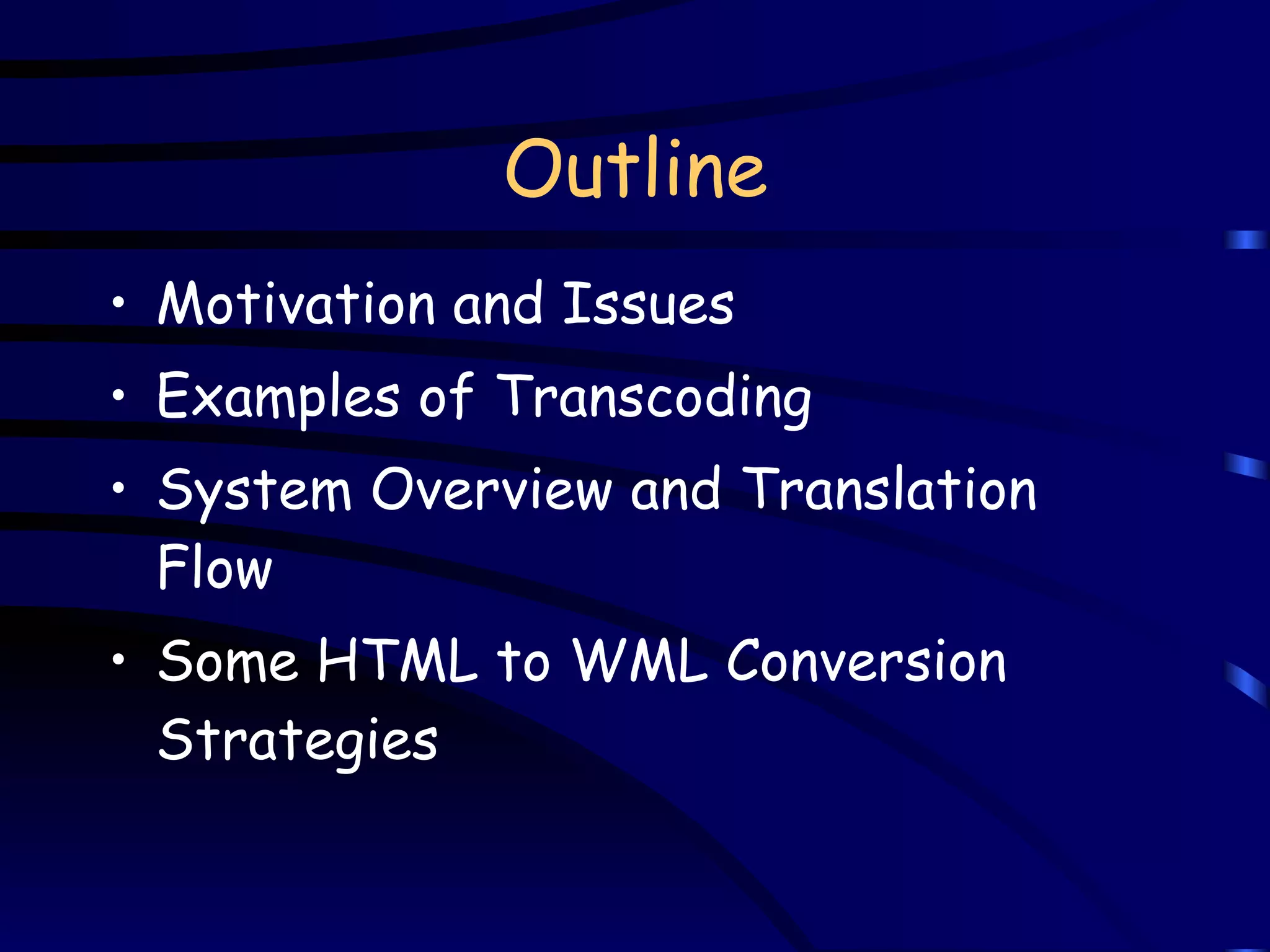 Outline

• Motivation and Issues
• Examples of Transcoding
• System Overview and Translation Flow
• Some HTML to WML Conversion Strategies